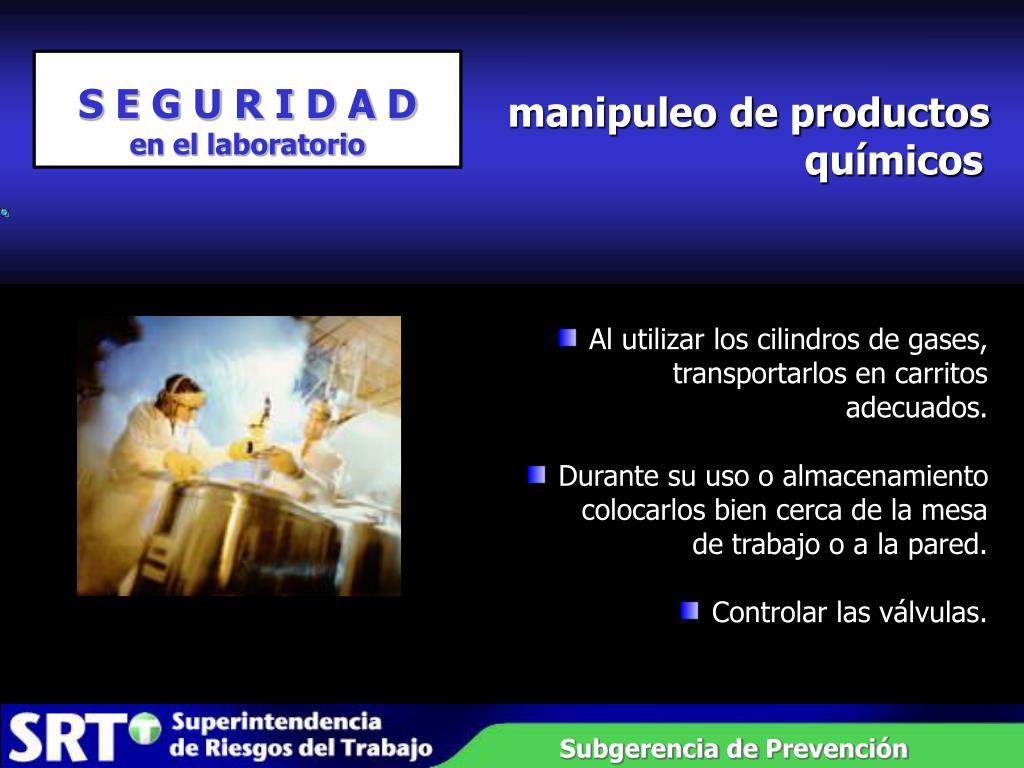 S E G U R I D A D
en el laboratorio

manipuleo de productos químicos

Al utilizar los cilindros de gases, transportarlos en carritos adecuados.

Durante su uso o almacenamiento colocarlos bien cerca de la mesa de trabajo o a la pared.

Controlar las válvulas.

SRT Superintendencia de Riesgos del Trabajo

Subgerencia de Prevención